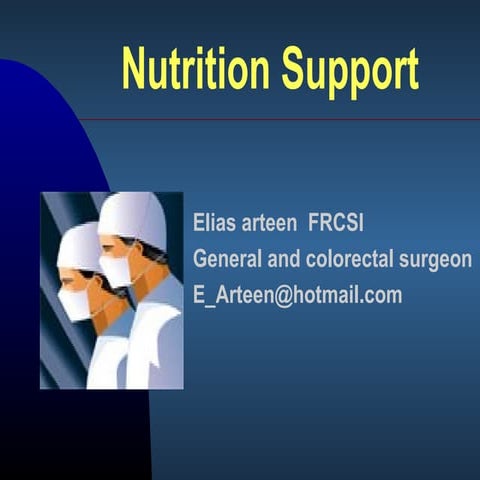 Nutrition Support

Elias arteen FRCSI
General and colorectal surgeon
E_Arteen@hotmail.com